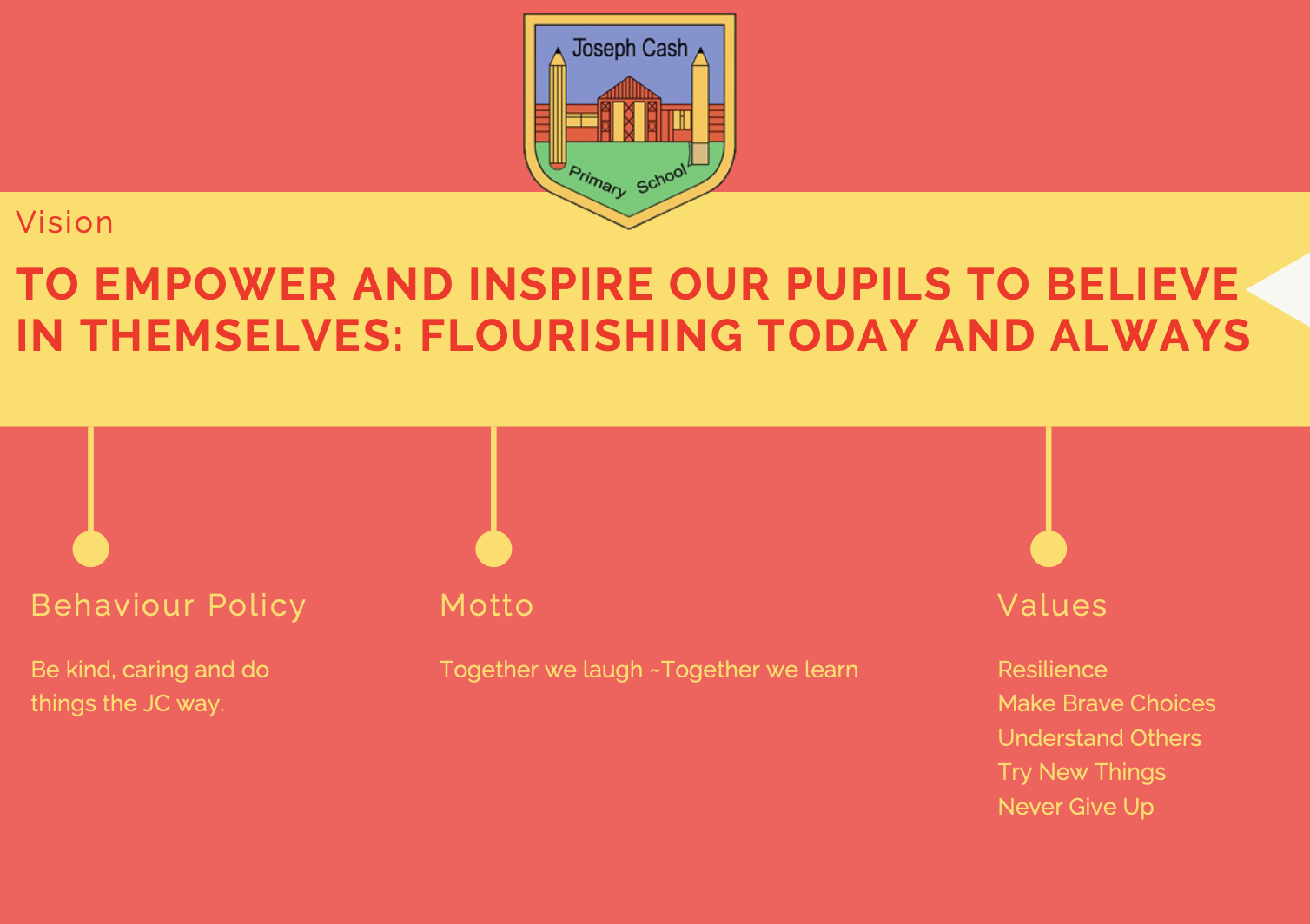 Joseph Cash
Primary School

Vision

TO EMPOWER AND INSPIRE OUR PUPILS TO BELIEVE IN THEMSELVES: FLOURISHING TODAY AND ALWAYS

Behaviour Policy

Be kind, caring and do things the JC way.

Motto

Together we laugh ~Together we learn

Values

Resilience
Make Brave Choices
Understand Others
Try New Things
Never Give Up